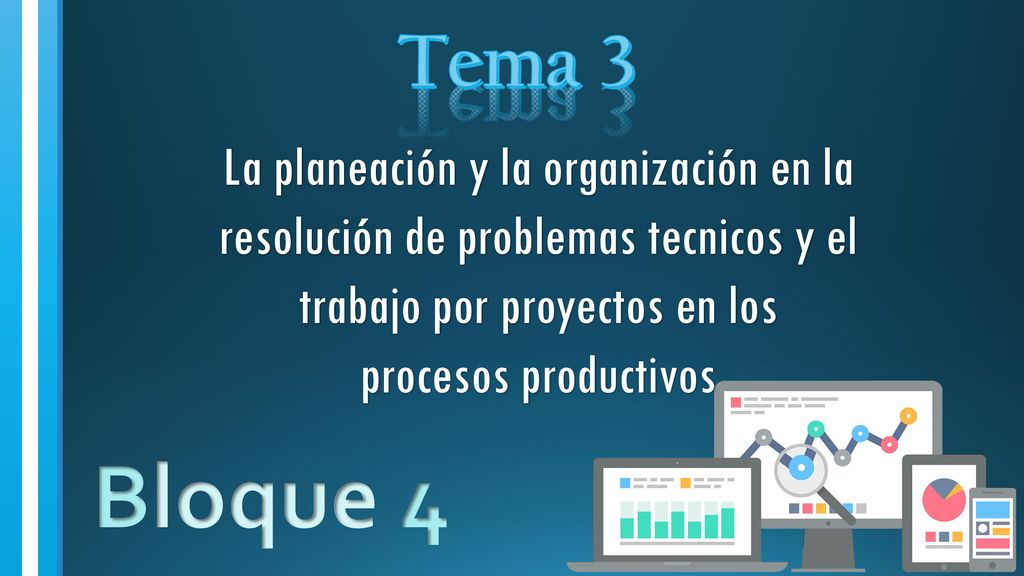 Tema 3

La planeación y la organización en la resolución de problemas tecnicos y el trabajo por proyectos en los procesos productivos

Bloque 4